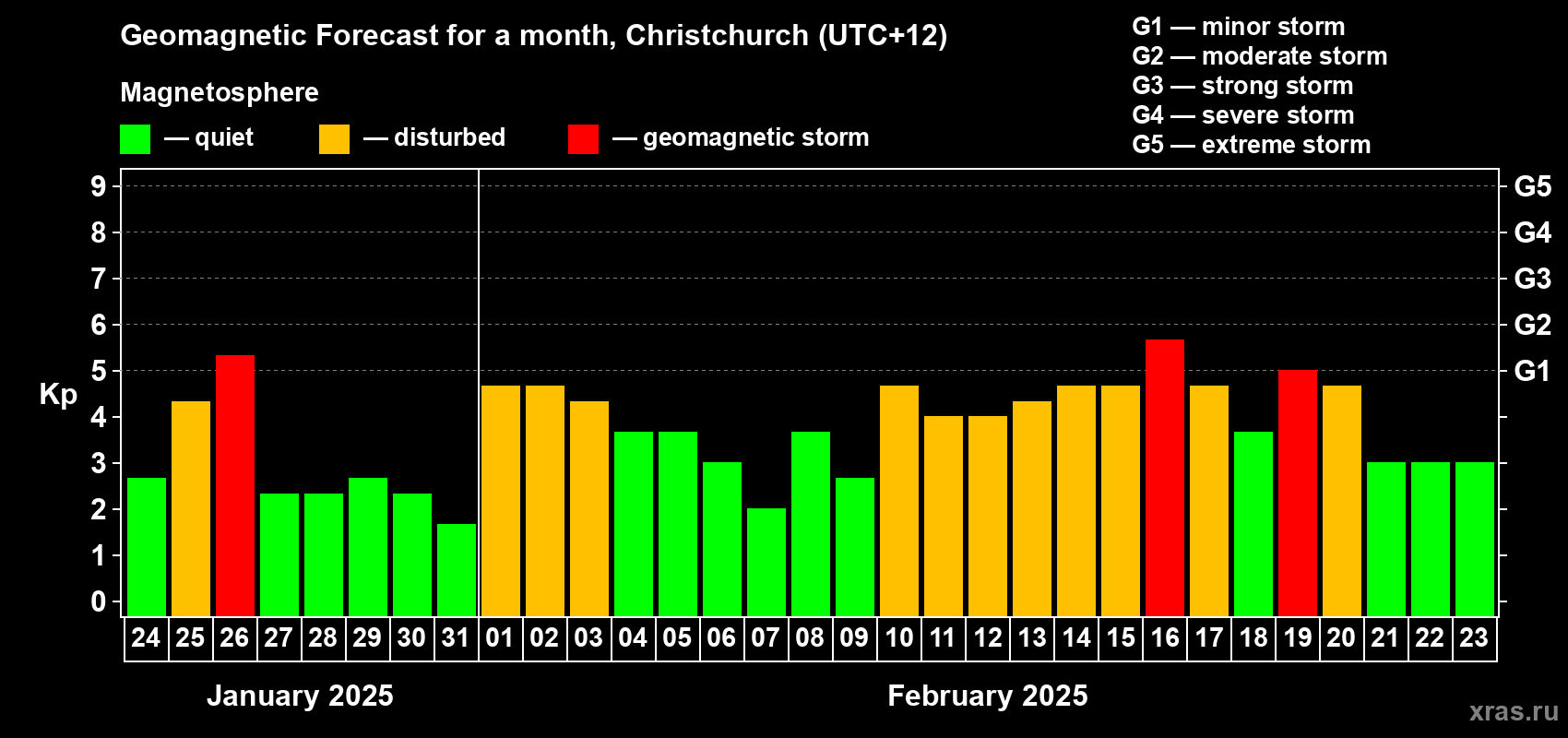 Geomagnetic Forecast for a month, Christchurch (UTC+12)

Magnetosphere

— quiet — disturbed — geomagnetic storm

G1 — minor storm
G2 — moderate storm
G3 — strong storm
G4 — severe storm
G5 — extreme storm

Kp

9 8 7 6 5 4 3 2 1 0

G5 G4 G3 G2 G1

24 25 26 27 28 29 30 31 01 02 03 04 05 06 07 08 09 10 11 12 13 14 15 16 17 18 19 20 21 22 23

January 2025

February 2025

xras.ru